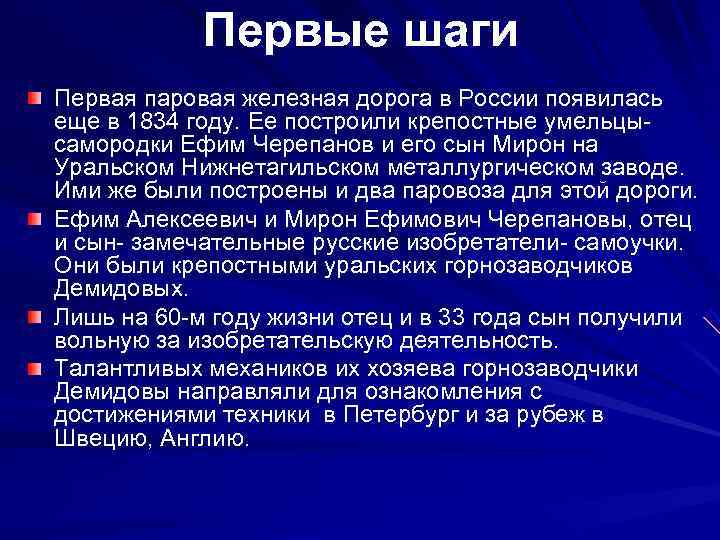 Первые шаги

Первая паровая железная дорога в России появилась еще в 1834 году. Ее построили крепостные умельцы-самородки Ефим Черепанов и его сын Мирон на Уральском Нижнетагильском металлургическом заводе. Ими же были построены и два паровоза для этой дороги.

Ефим Алексеевич и Мирон Ефимович Черепановы, отец и сын- замечательные русские изобретатели- самоучки. Они были крепостными уральских горнозаводчиков Демидовых.

Лишь на 60-м году жизни отец и в 33 года сын получили вольную за изобретательскую деятельность.

Талантливых механиков их хозяева горнозаводчики Демидовы направляли для ознакомления с достижениями техники в Петербург и за рубеж в Швецию, Англию.